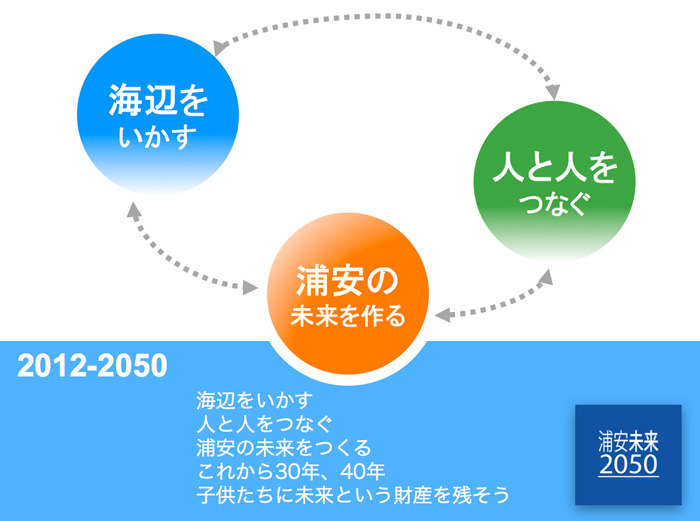 海辺を
いかす

人と人を
つなぐ

浦安の
未来を作る

2012-2050

海辺をいかす
人と人をつなぐ
浦安の未来をつくる
これから30年、40年
子供たちに未来という財産を残そう

浦安未来
2050